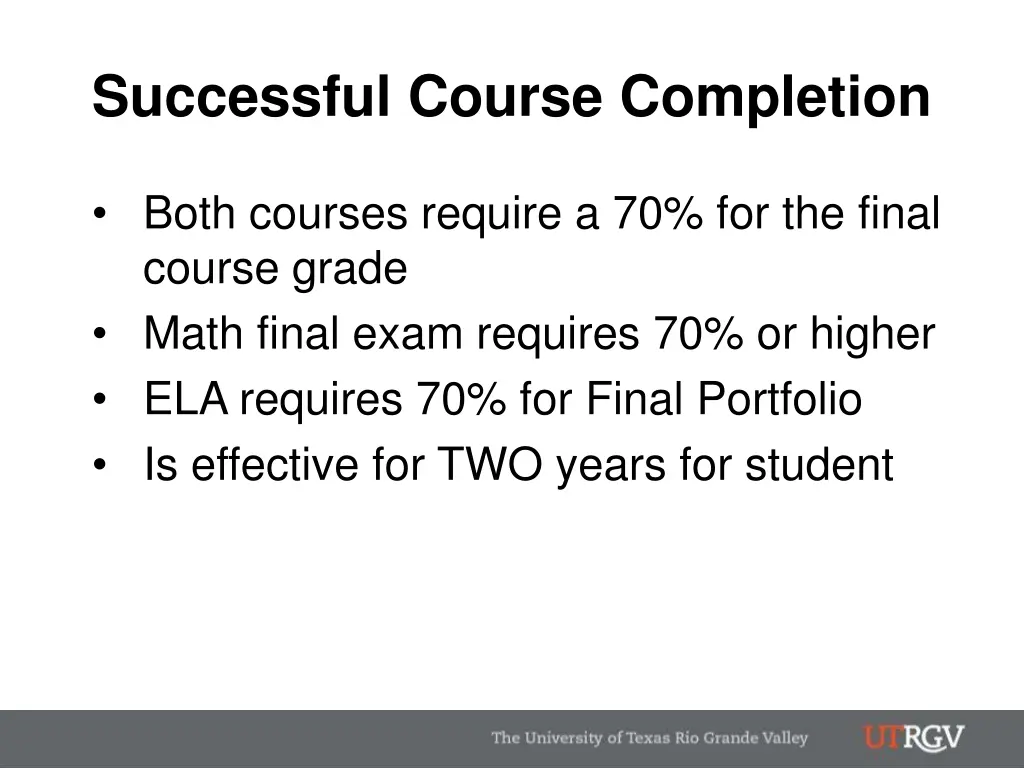 Successful Course Completion

• Both courses require a 70% for the final course grade
• Math final exam requires 70% or higher
• ELA requires 70% for Final Portfolio
• Is effective for TWO years for student

The University of Texas Rio Grande Valley

UTRGV